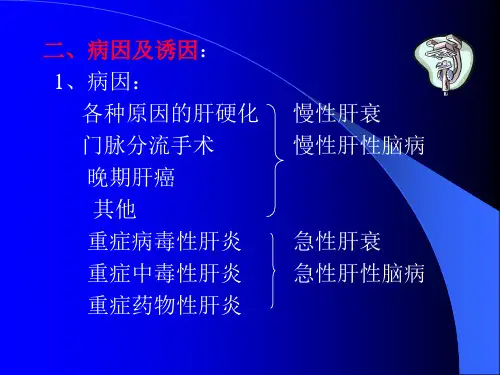 二、病因及诱因：

1、病因：

各种原因的肝硬化
门脉分流手术
晚期肝癌
其他

慢性肝衰
慢性肝性脑病

重症病毒性肝炎
重症中毒性肝炎
重症药物性肝炎

急性肝衰
急性肝性脑病